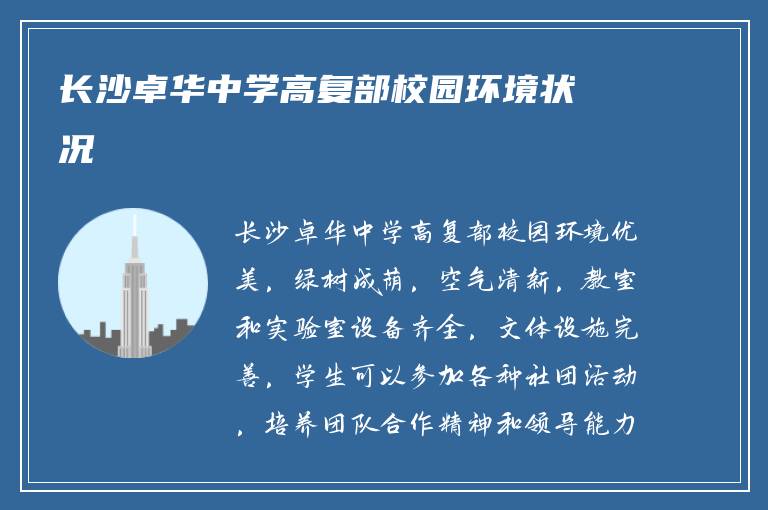 长沙卓华中学高复部校园环境状况

长沙卓华中学高复部校园环境优美，绿树成荫，空气清新，教室和实验室设备齐全，文体设施完善，学生可以参加各种社团活动，培养团队合作精神和领导能力